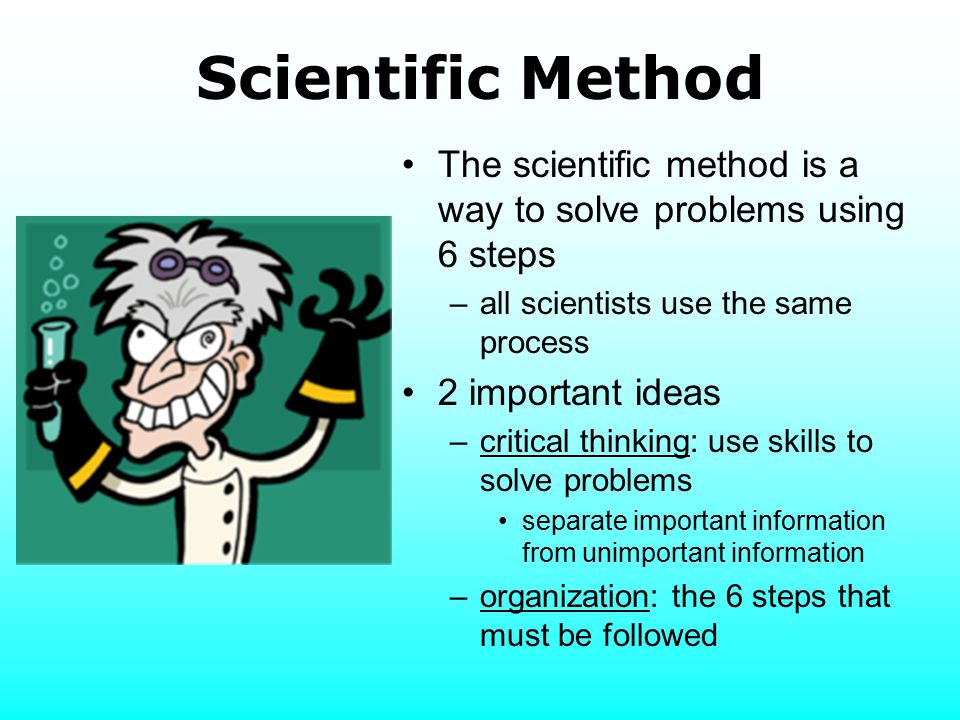 Scientific Method

• The scientific method is a way to solve problems using 6 steps
– all scientists use the same process

• 2 important ideas
– critical thinking: use skills to solve problems
• separate important information from unimportant information
– organization: the 6 steps that must be followed